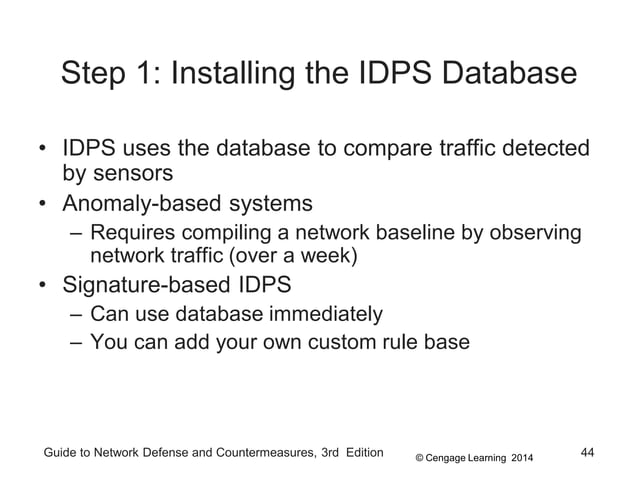 Step 1: Installing the IDPS Database

• IDPS uses the database to compare traffic detected by sensors
• Anomaly-based systems
– Requires compiling a network baseline by observing network traffic (over a week)
• Signature-based IDPS
– Can use database immediately
– You can add your own custom rule base

Guide to Network Defense and Countermeasures, 3rd Edition © Cengage Learning 2014 44